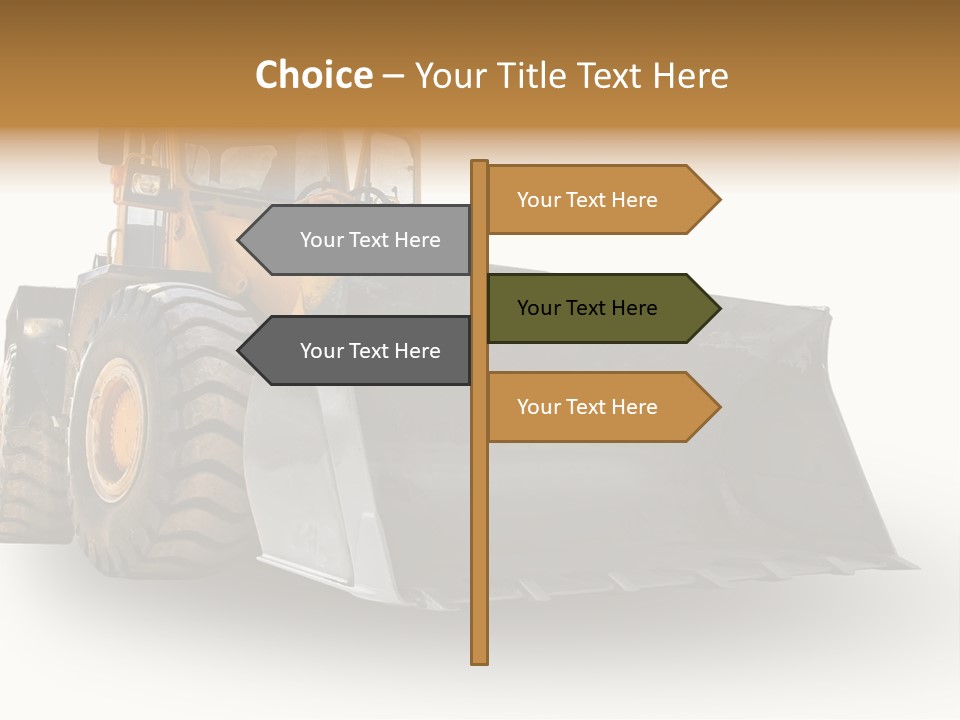 Choice – Your Title Text Here

Your Text Here

Your Text Here

Your Text Here

Your Text Here

Your Text Here